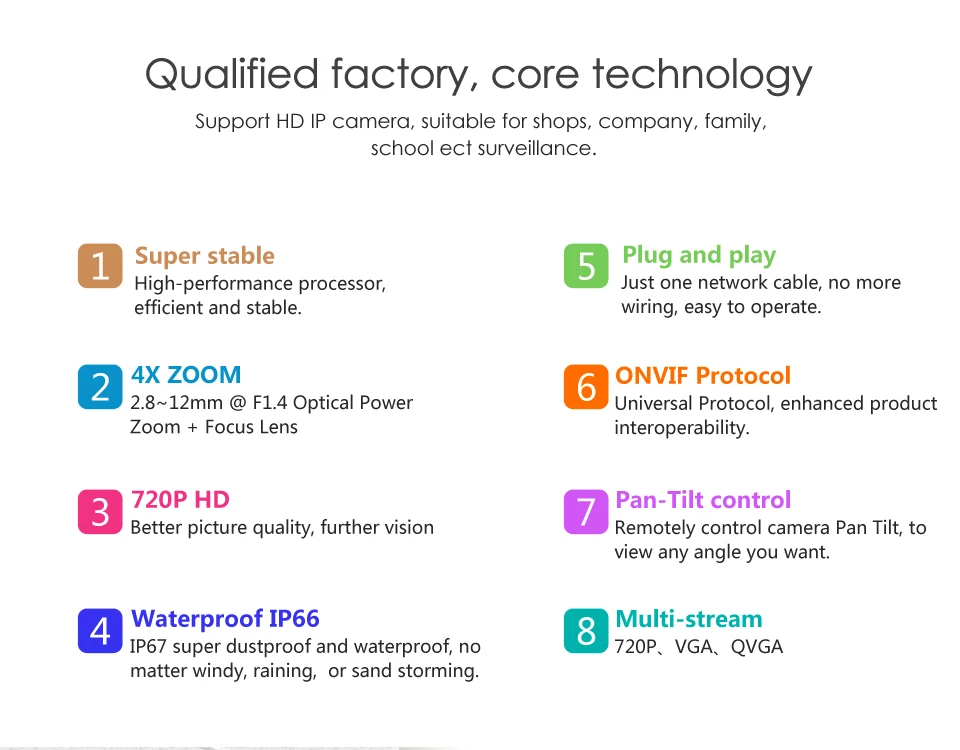 Qualified factory, core technology

Support HD IP camera, suitable for shops, company, family, school ect surveillance.

1 Super stable
High-performance processor, efficient and stable.

2 4X ZOOM
2.8~12mm @ F1.4 Optical Power Zoom + Focus Lens

3 720P HD
Better picture quality, further vision

4 Waterproof IP66
IP67 super dustproof and waterproof, no matter windy, raining, or sand storming.

5 Plug and play
Just one network cable, no more wiring, easy to operate.

6 ONVIF Protocol
Universal Protocol, enhanced product interoperability.

7 Pan-Tilt control
Remotely control camera Pan Tilt, to view any angle you want.

8 Multi-stream
720P、VGA、QVGA